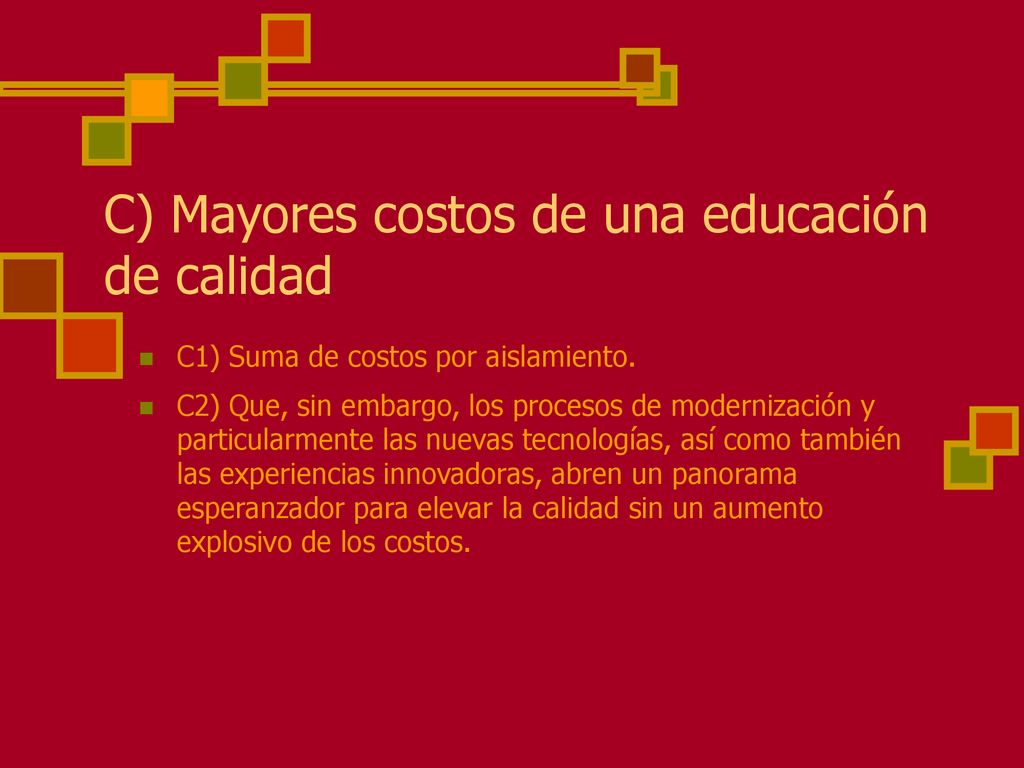 C) Mayores costos de una educación de calidad

C1) Suma de costos por aislamiento.

C2) Que, sin embargo, los procesos de modernización y particularmente las nuevas tecnologías, así como también las experiencias innovadoras, abren un panorama esperanzador para elevar la calidad sin un aumento explosivo de los costos.